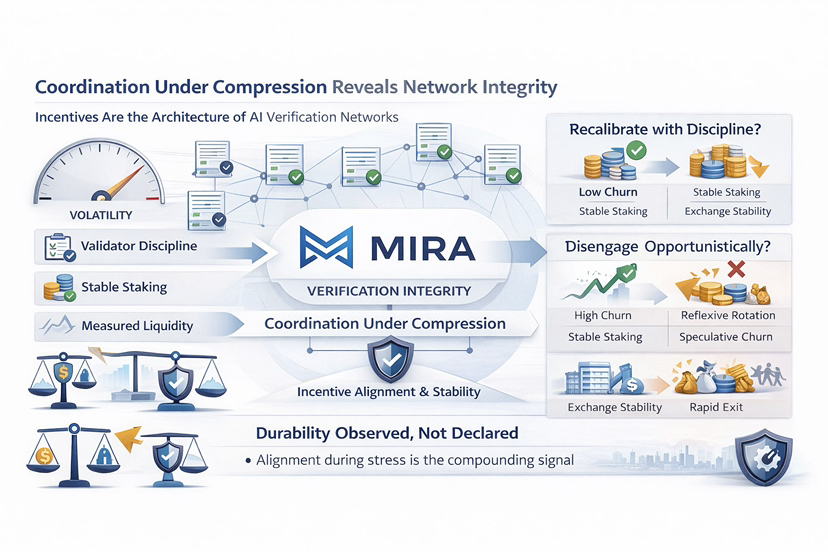 Coordination Under Compression Reveals Network Integrity

Incentives Are the Architecture of AI Verification Networks

VOLATILITY

Validator Discipline

Stable Staking

Measured Liquidity

MIRA

VERIFICATION INTEGRITY

Coordination Under Compression

Incentive Alignment & Stability

Recalibrate with Discipline?

Low Churn

Stable Staking

Stable Staking

Exchange Stability

Disengage Opportunistically?

High Churn

Stable Staking

Reflexive Rotation

Speculative Churn

Exchange Stability

Rapid Exit

Durability Observed, Not Declared

• Alignment during stress is the compounding signal